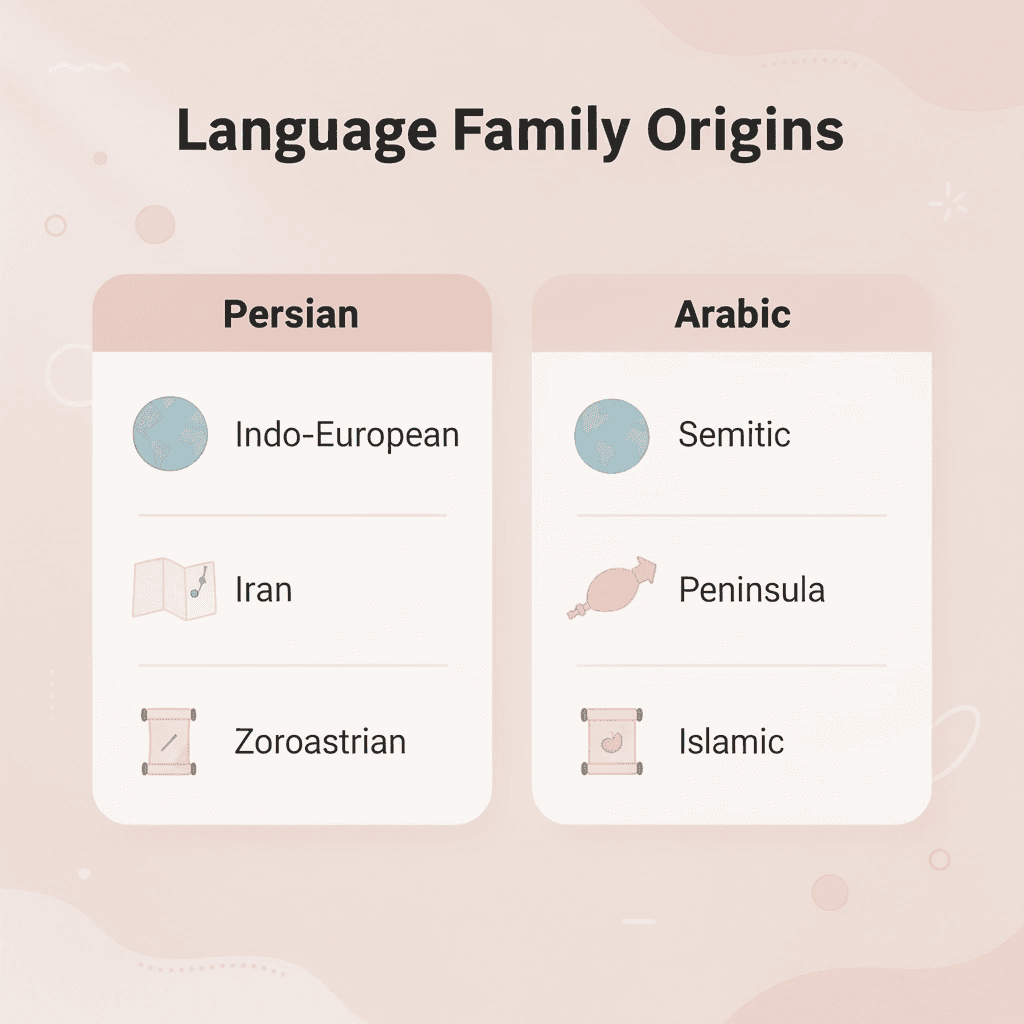 Language Family Origins

Persian

Indo-European

Iran

Zoroastrian

Arabic

Semitic

Peninsula

Islamic